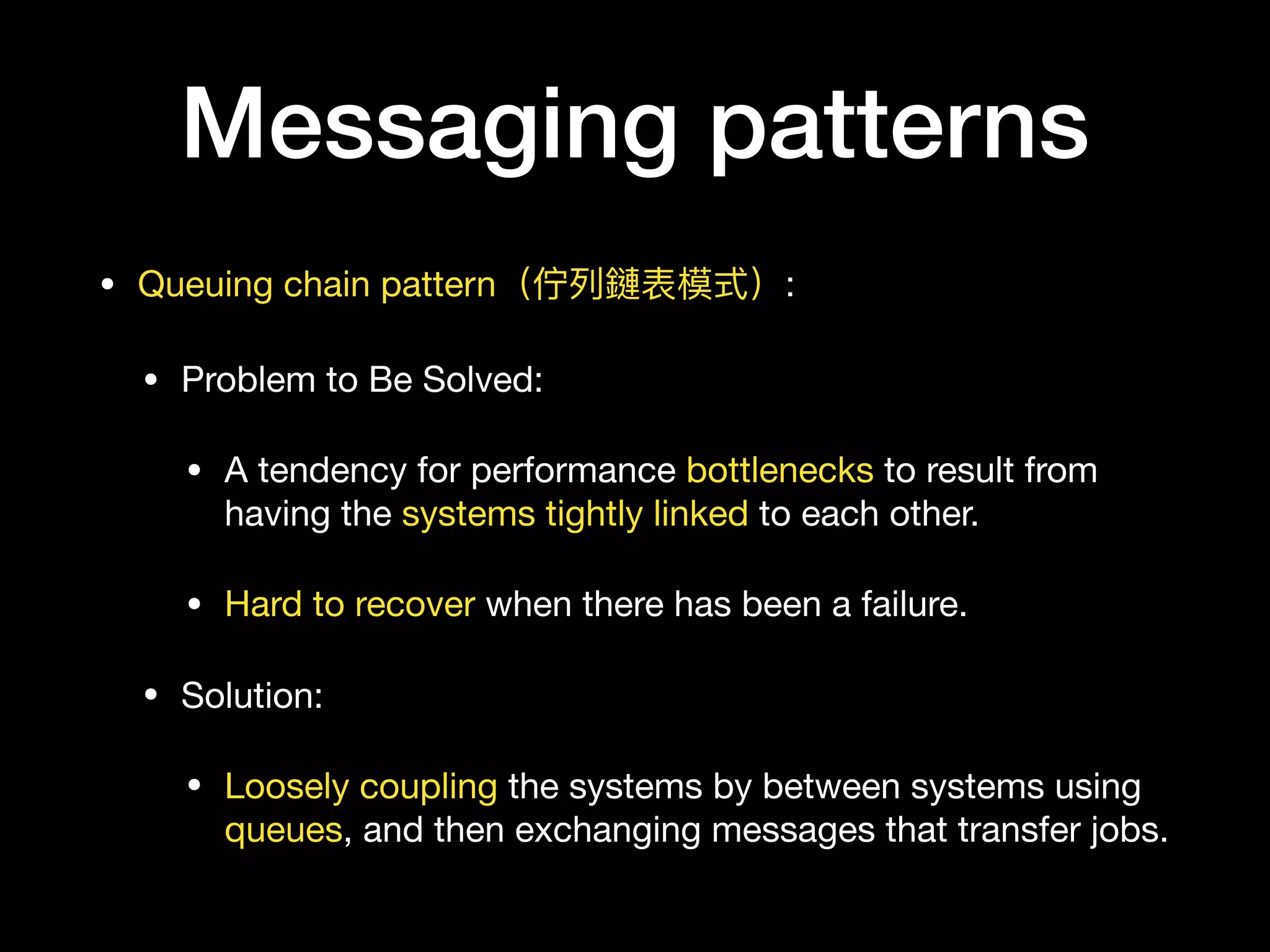 Messaging patterns

• Queuing chain pattern（佇列鏈表模式）:

• Problem to Be Solved:

• A tendency for performance bottlenecks to result from having the systems tightly linked to each other.

• Hard to recover when there has been a failure.

• Solution:

• Loosely coupling the systems by between systems using queues, and then exchanging messages that transfer jobs.